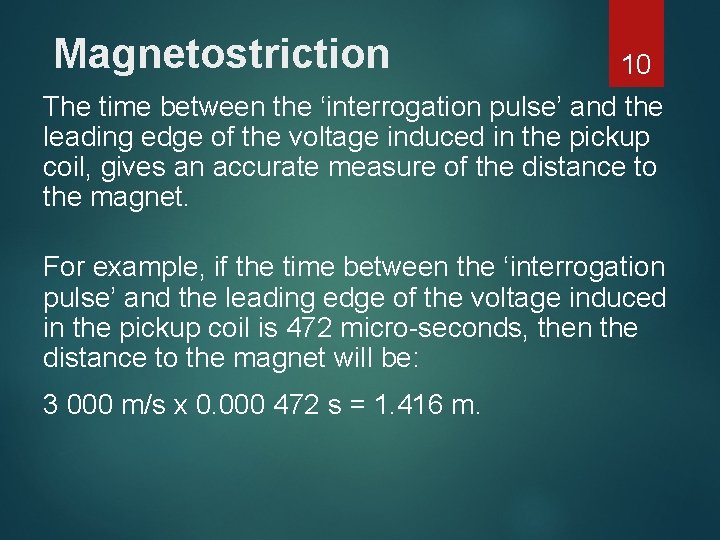 Magnetostriction

10

The time between the ‘interrogation pulse’ and the leading edge of the voltage induced in the pickup coil, gives an accurate measure of the distance to the magnet.

For example, if the time between the ‘interrogation pulse’ and the leading edge of the voltage induced in the pickup coil is 472 micro-seconds, then the distance to the magnet will be:

3 000 m/s x 0.000 472 s = 1.416 m.